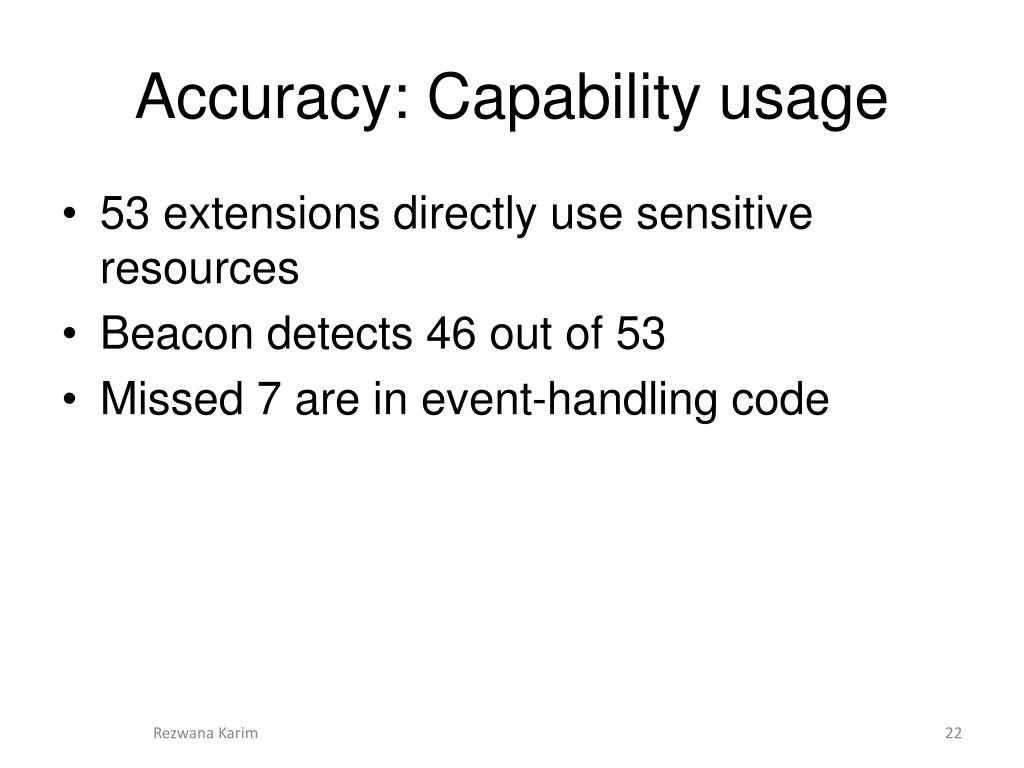 Accuracy: Capability usage

• 53 extensions directly use sensitive resources
• Beacon detects 46 out of 53
• Missed 7 are in event-handling code

Rezwana Karim

22